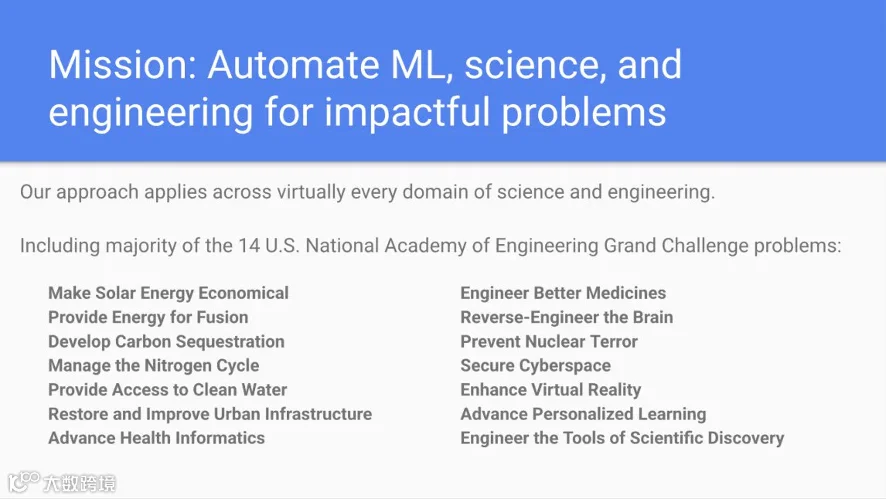 Mission: Automate ML, science, and engineering for impactful problems

Our approach applies across virtually every domain of science and engineering.

Including majority of the 14 U.S. National Academy of Engineering Grand Challenge problems:

Make Solar Energy Economical
Provide Energy for Fusion
Develop Carbon Sequestration
Manage the Nitrogen Cycle
Provide Access to Clean Water
Restore and Improve Urban Infrastructure
Advance Health Informatics

Engineer Better Medicines
Reverse-Engineer the Brain
Prevent Nuclear Terror
Secure Cyberspace
Enhance Virtual Reality
Advance Personalized Learning
Engineer the Tools of Scientific Discovery

大数跨境